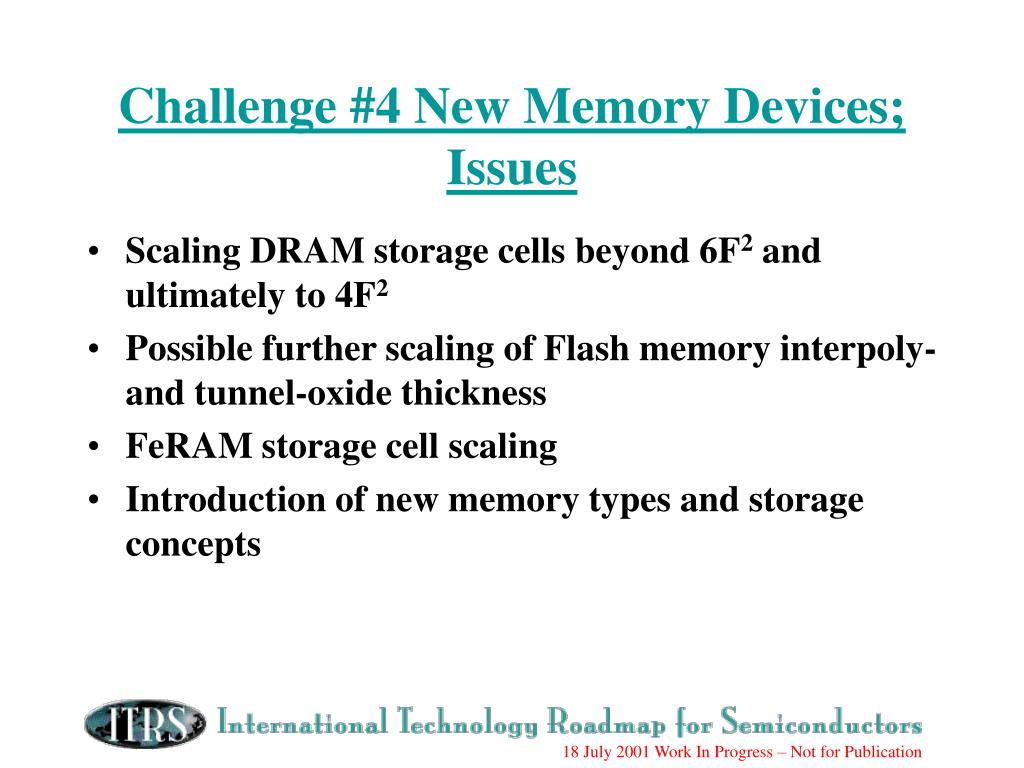 Challenge #4 New Memory Devices; Issues

• Scaling DRAM storage cells beyond $6F^2$ and ultimately to $4F^2$
• Possible further scaling of Flash memory interpoly- and tunnel-oxide thickness
• FeRAM storage cell scaling
• Introduction of new memory types and storage concepts

ITRS International Technology Roadmap for Semiconductors
18 July 2001 Work In Progress – Not for Publication